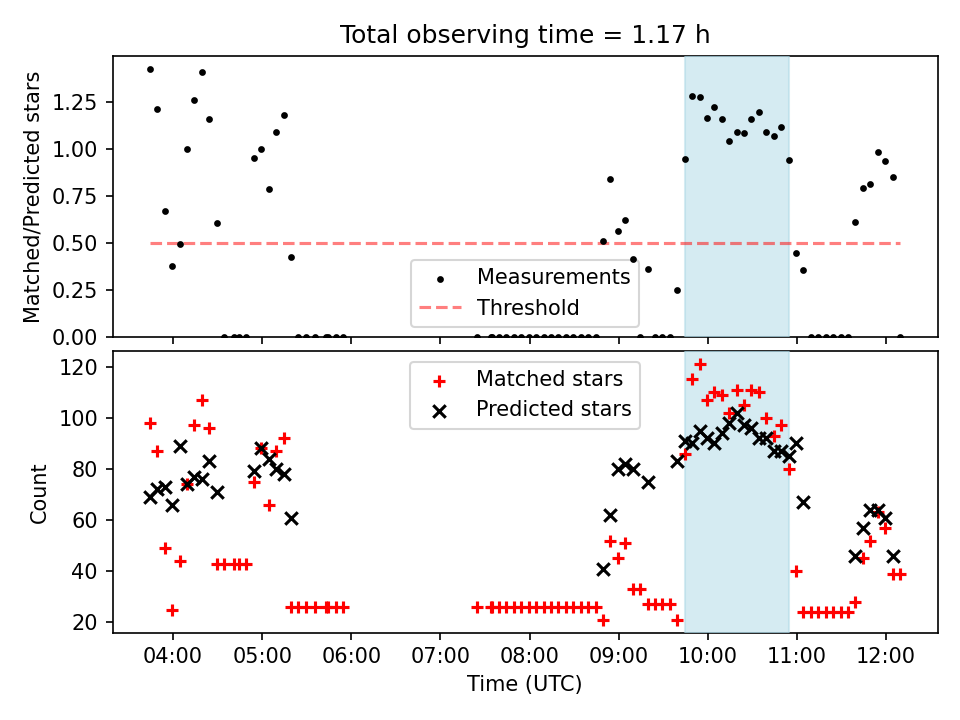 Total observing time = 1.17 h

Matched/Predicted stars

1.25
1.00
0.75
0.50
0.25
0.00

Measurements
Threshold

Count

120
100
80
60
40
20

Matched stars
Predicted stars

04:00 05:00 06:00 07:00 08:00 09:00 10:00 11:00 12:00

Time (UTC)